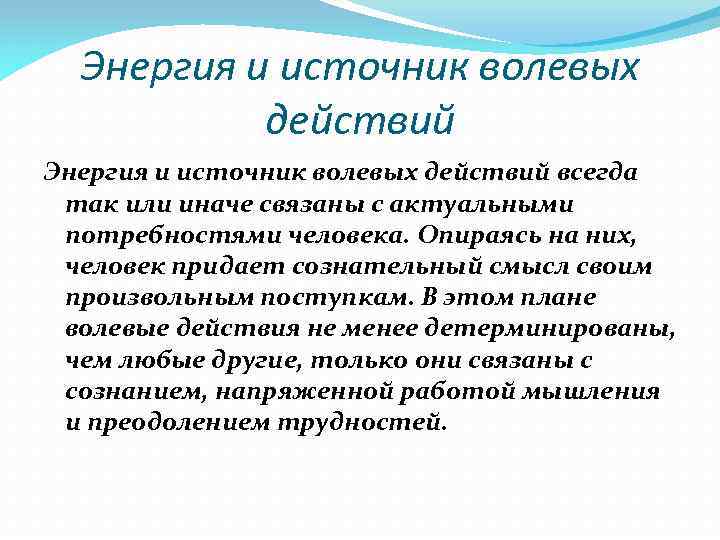 Энергия и источник волевых действий

Энергия и источник волевых действий всегда так или иначе связаны с актуальными потребностями человека. Опираясь на них, человек придает сознательный смысл своим произвольным поступкам. В этом плане волевые действия не менее детерминированы, чем любые другие, только они связаны с сознанием, напряженной работой мышления и преодолением трудностей.